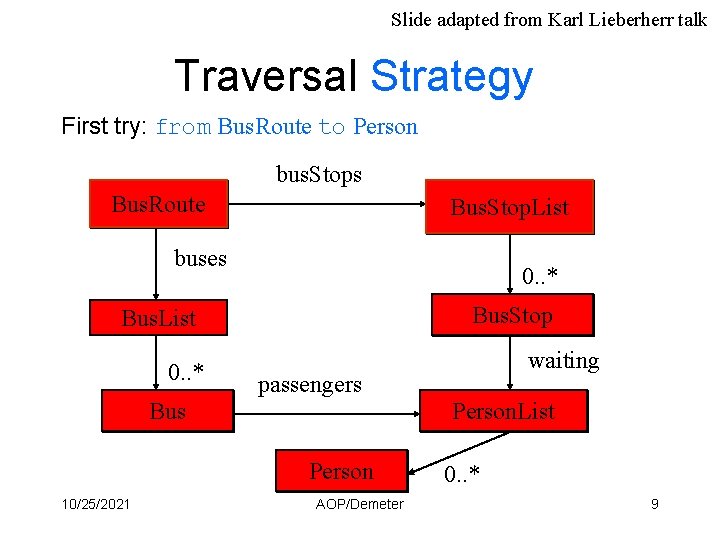 Slide adapted from Karl Lieberherr talk

Traversal Strategy

First try: from BusRoute to Person

busStops

BusRoute

BusStopList

buses

0..*

BusList

BusStop

0..*

waiting

passengers

Bus

PersonList

Person

0..*

10/25/2021

AOP/Demeter

9